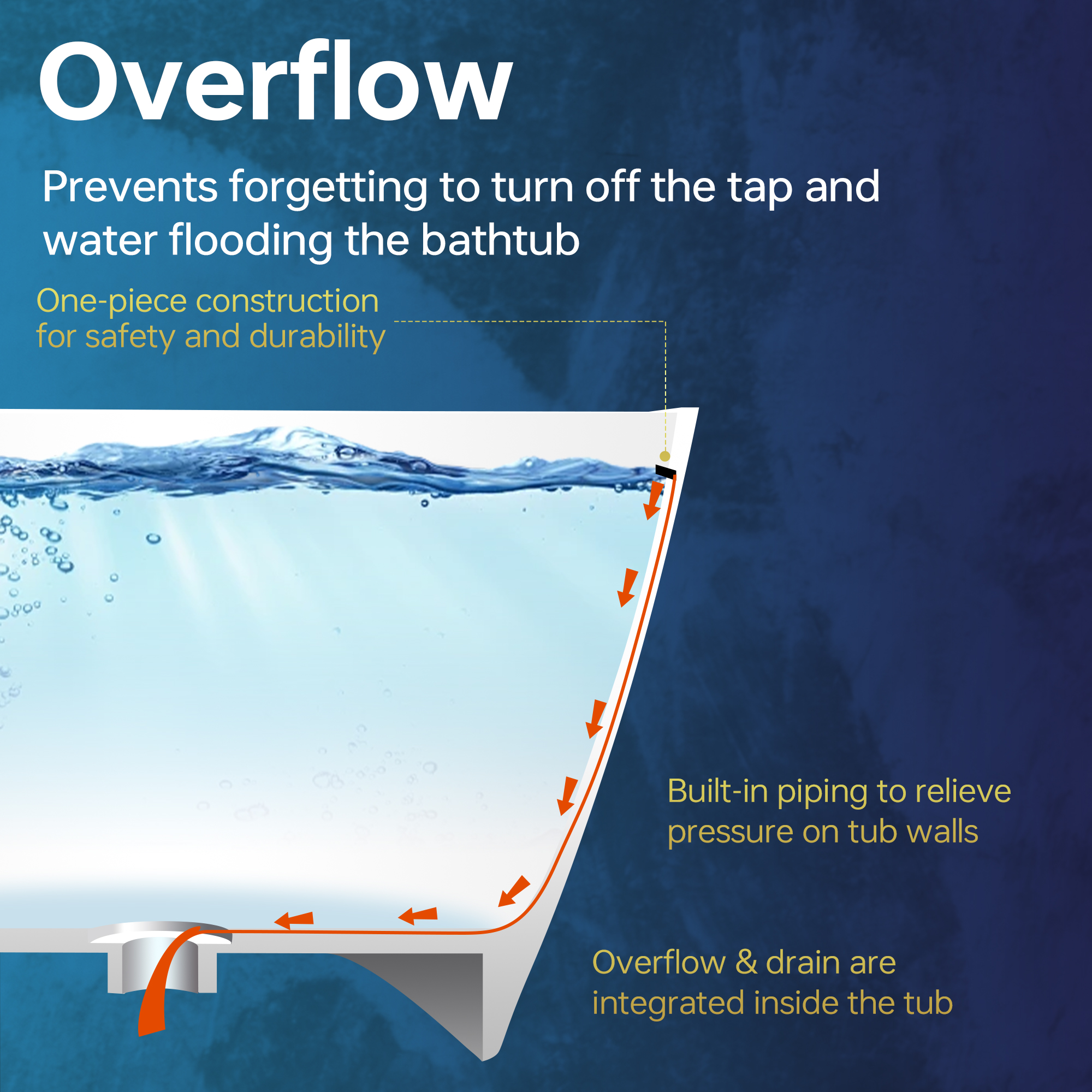 Overflow

Prevents forgetting to turn off the tap and water flooding the bathtub

One-piece construction for safety and durability

Built-in piping to relieve pressure on tub walls

Overflow & drain are integrated inside the tub